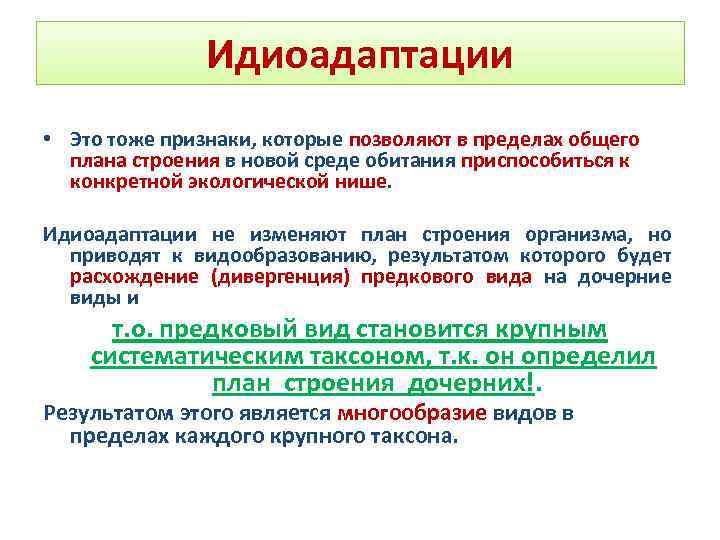 Идиоадаптации

• Это тоже признаки, которые позволяют в пределах общего плана строения в новой среде обитания приспособиться к конкретной экологической нише.

Идиоадаптации не изменяют план строения организма, но приводят к видообразованию, результатом которого будет расхождение (дивергенция) предкового вида на дочерние виды и

т.о. предковый вид становится крупным систематическим таксоном, т.к. он определил план строения дочерних!.

Результатом этого является многообразие видов в пределах каждого крупного таксона.